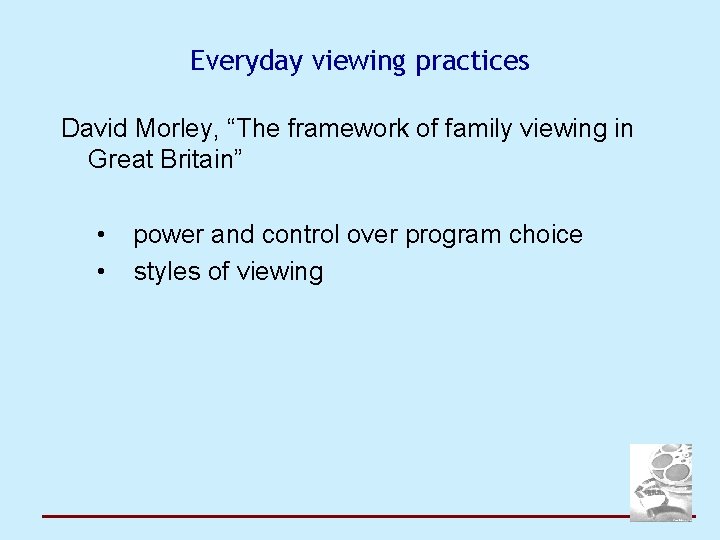 Everyday viewing practices

David Morley, “The framework of family viewing in Great Britain”

• power and control over program choice
• styles of viewing